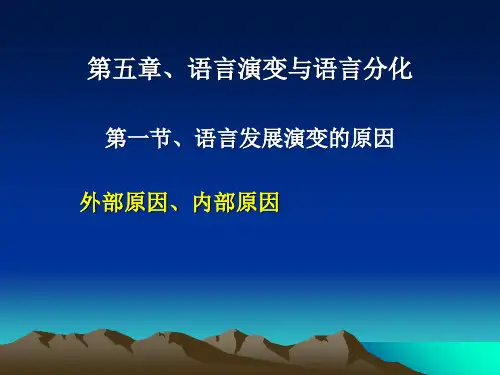 第五章、语言演变与语言分化

第一节、语言发展演变的原因

外部原因、内部原因